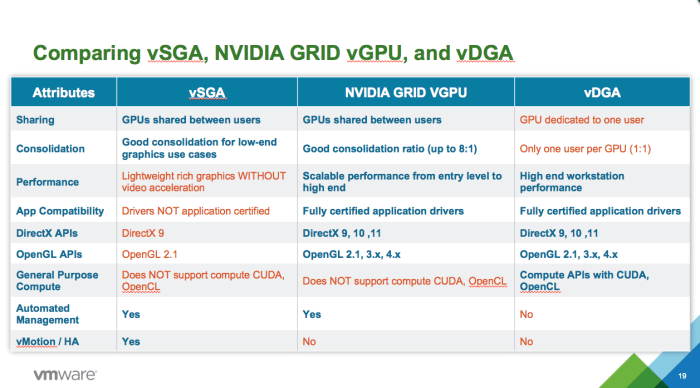 Comparing vSGA, NVIDIA GRID vGPU, and vDGA

| Attributes | vSGA | NVIDIA GRID VGPU | vDGA |
|---|---|---|---|
| Sharing | GPUs shared between users | GPUs shared between users | GPU dedicated to one user |
| Consolidation | Good consolidation for low-end graphics use cases | Good consolidation ratio (up to 8:1) | Only one user per GPU (1:1) |
| Performance | Lightweight rich graphics WITHOUT video acceleration | Scalable performance from entry level to high end | High end workstation performance |
| App Compatibility | Drivers NOT application certified | Fully certified application drivers | Fully certified application drivers |
| DirectX APIs | DirectX 9 | DirectX 9, 10 ,11 | DirectX 9, 10 ,11 |
| OpenGL APIs | OpenGL 2.1 | OpenGL 2.1, 3.x, 4.x | OpenGL 2.1, 3.x, 4.x |
| General Purpose Compute | Does NOT support compute CUDA, OpenCL | Does NOT support compute CUDA, OpenCL | Compute APIs with CUDA, OpenCL |
| Automated Management | Yes | Yes | No |
| vMotion / HA | Yes | No | No |

vmware

19